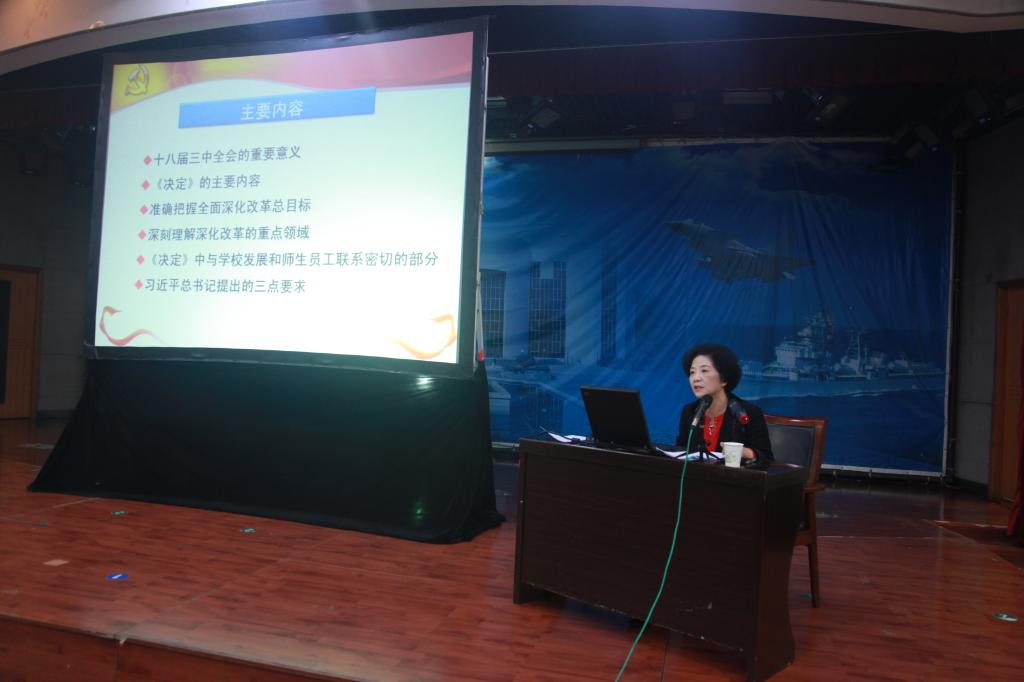 主要内容

◆十八届三中全会的重要意义
◆《决定》的主要内容
◆准确把握全面深化改革总目标
◆深刻理解深化改革的重点领域
◆《决定》中与学校发展和师生员工联系密切的部分
◆习近平总书记提出的三点要求